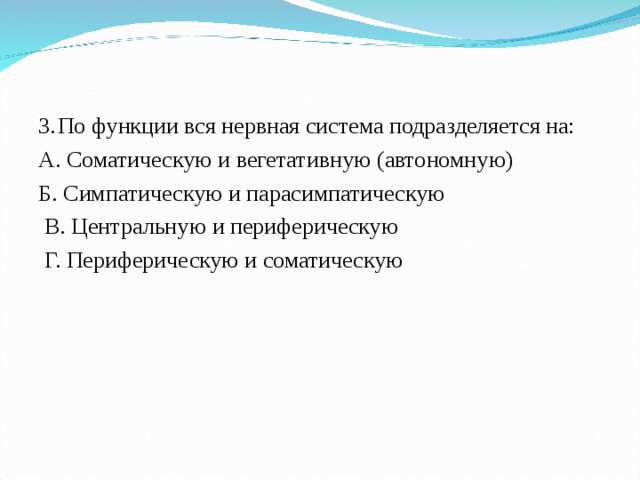 3.По функции вся нервная система подразделяется на:
А. Соматическую и вегетативную (автономную)
Б. Симпатическую и парасимпатическую
В. Центральную и периферическую
Г. Периферическую и соматическую